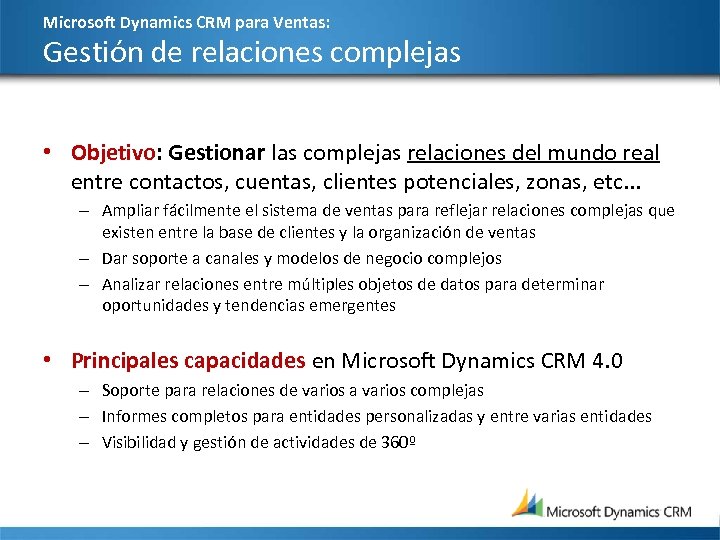 Microsoft Dynamics CRM para Ventas:
Gestión de relaciones complejas

• Objetivo: Gestionar las complejas relaciones del mundo real entre contactos, cuentas, clientes potenciales, zonas, etc...
– Ampliar fácilmente el sistema de ventas para reflejar relaciones complejas que existen entre la base de clientes y la organización de ventas
– Dar soporte a canales y modelos de negocio complejos
– Analizar relaciones entre múltiples objetos de datos para determinar oportunidades y tendencias emergentes

• Principales capacidades en Microsoft Dynamics CRM 4.0
– Soporte para relaciones de varios a varios complejas
– Informes completos para entidades personalizadas y entre varias entidades
– Visibilidad y gestión de actividades de 360º

Microsoft Dynamics CRM